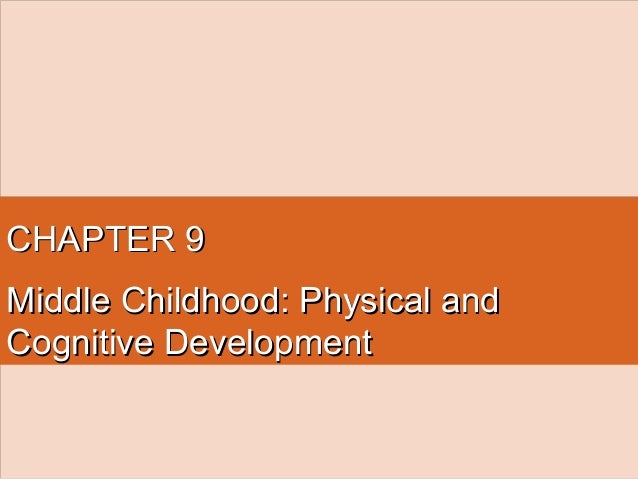 CHAPTER 9

Middle Childhood: Physical and Cognitive Development